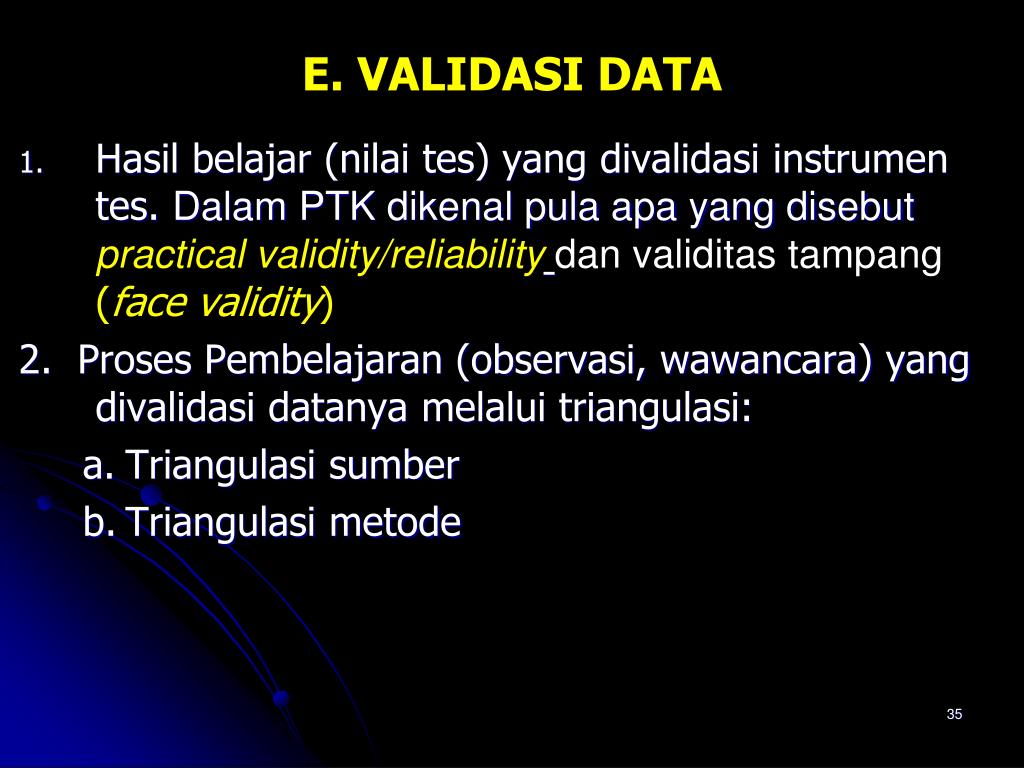 E. VALIDASI DATA

1. Hasil belajar (nilai tes) yang divalidasi instrumen tes. Dalam PTK dikenal pula apa yang disebut practical validity/reliability dan validitas tampang (face validity)

2. Proses Pembelajaran (observasi, wawancara) yang divalidasi datanya melalui triangulasi:

a. Triangulasi sumber

b. Triangulasi metode

35